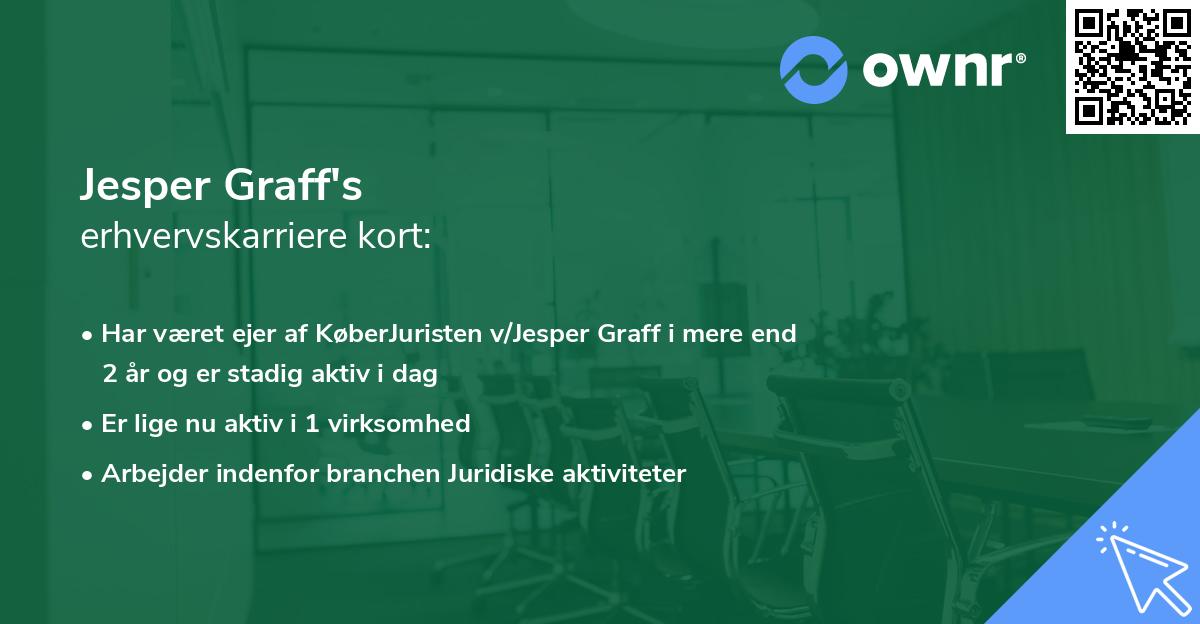 ownr®

Jesper Graff's
erhvervskarriere kort:

• Har været ejer af KøberJuristen v/Jesper Graff i mere end 2 år og er stadig aktiv i dag

• Er lige nu aktiv i 1 virksomhed

• Arbejder indenfor branchen Juridiske aktiviteter